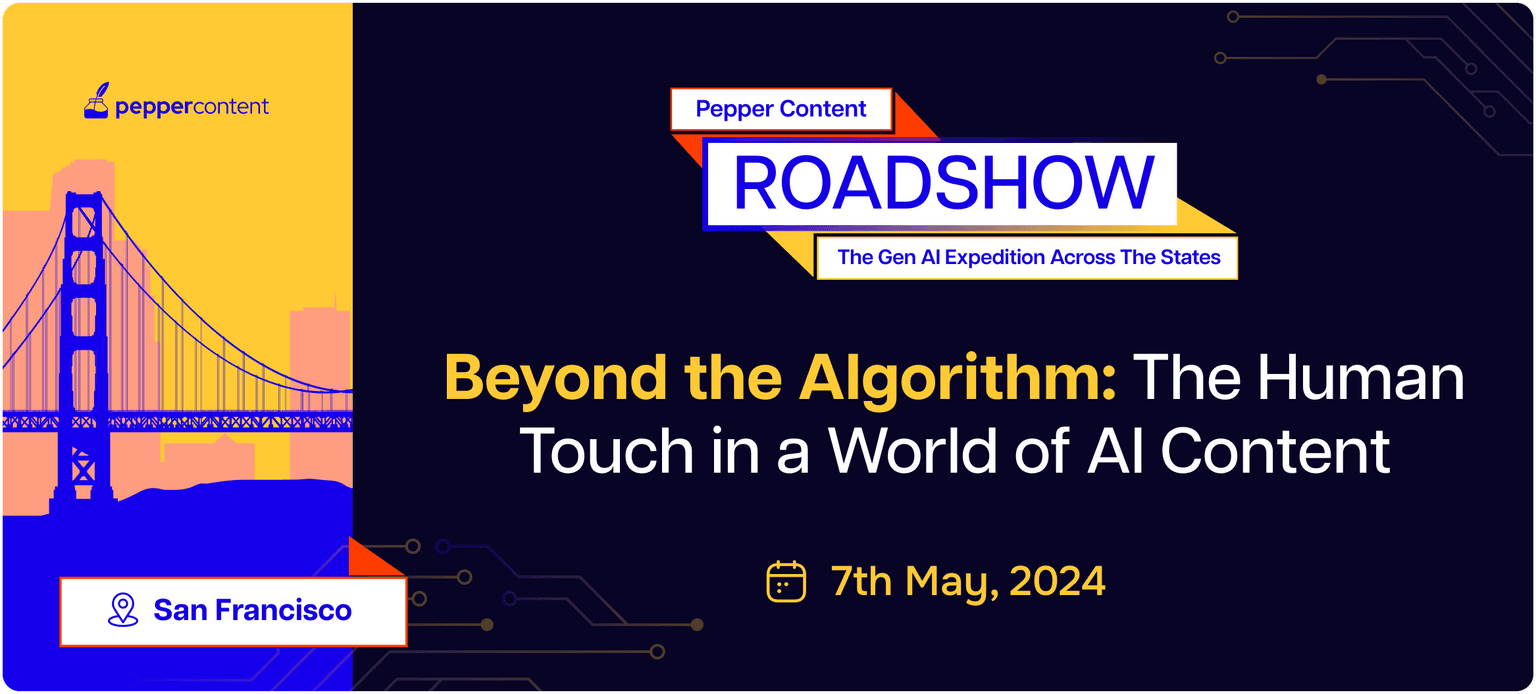 peppercontent

San Francisco

Pepper Content
ROADSHOW
The Gen AI Expedition Across The States

Beyond the Algorithm: The Human Touch in a World of AI Content

7th May, 2024